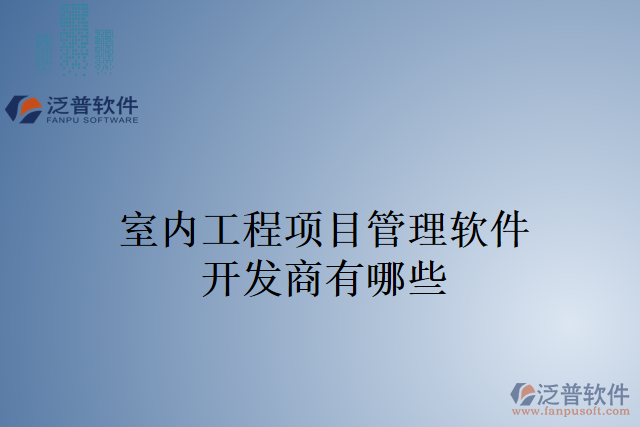 泛普软件
FANPU SOFTWARE

室内工程项目管理软件开发商有哪些

泛普软件
www.fanpusoft.com